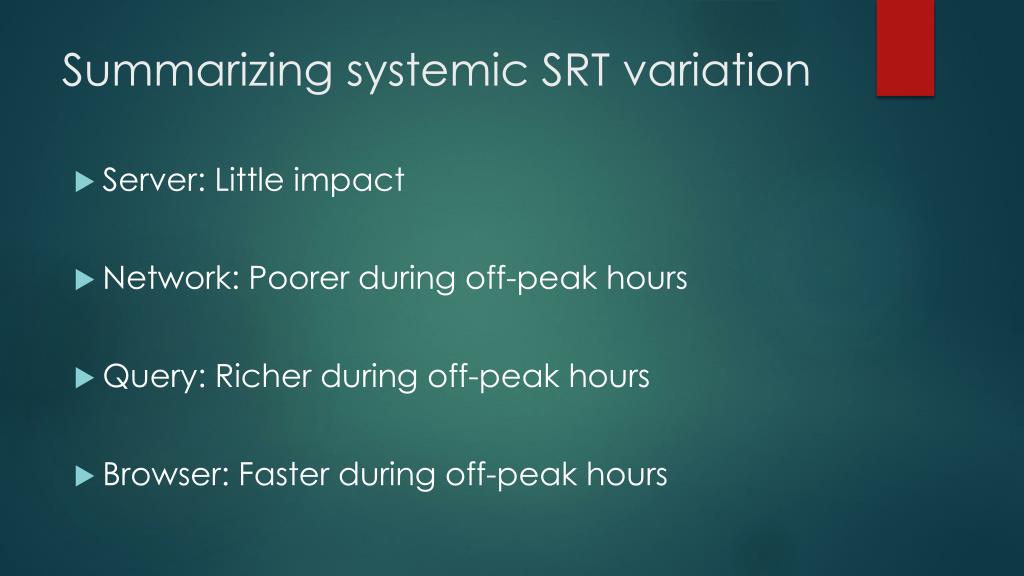 Summarizing systemic SRT variation

Server: Little impact

Network: Poorer during off-peak hours

Query: Richer during off-peak hours

Browser: Faster during off-peak hours